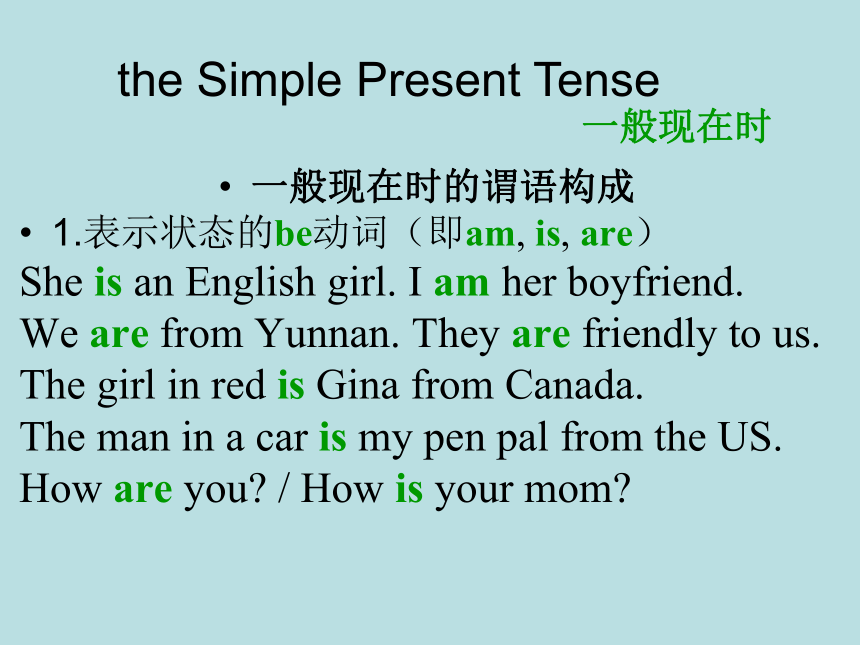 the Simple Present Tense
一般现在时

• 一般现在时的谓语构成

• 1.表示状态的be动词（即am, is, are）

She is an English girl. I am her boyfriend.
We are from Yunnan. They are friendly to us.
The girl in red is Gina from Canada.
The man in a car is my pen pal from the US.
How are you? / How is your mom?